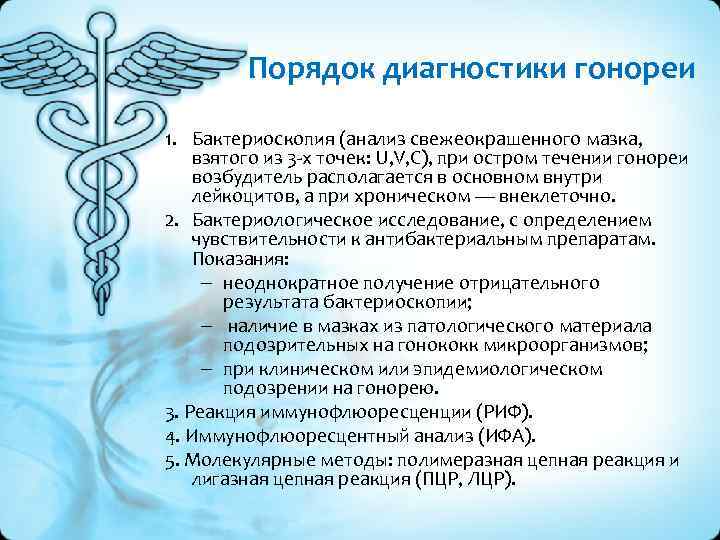 Порядок диагностики гонореи

1. Бактериоскопия (анализ свежеокрашенного мазка, взятого из 3-х точек: U,V,C), при остром течении гонореи возбудитель располагается в основном внутри лейкоцитов, а при хроническом — внеклеточно.
2. Бактериологическое исследование, с определением чувствительности к антибактериальным препаратам. Показания:
– неоднократное получение отрицательного результата бактериоскопии;
– наличие в мазках из патологического материала подозрительных на гонококк микроорганизмов;
– при клиническом или эпидемиологическом подозрении на гонорею.
3. Реакция иммунофлюоресценции (РИФ).
4. Иммунофлюоресцентный анализ (ИФА).
5. Молекулярные методы: полимеразная цепная реакция и лигазная цепная реакция (ПЦР, ЛЦР).